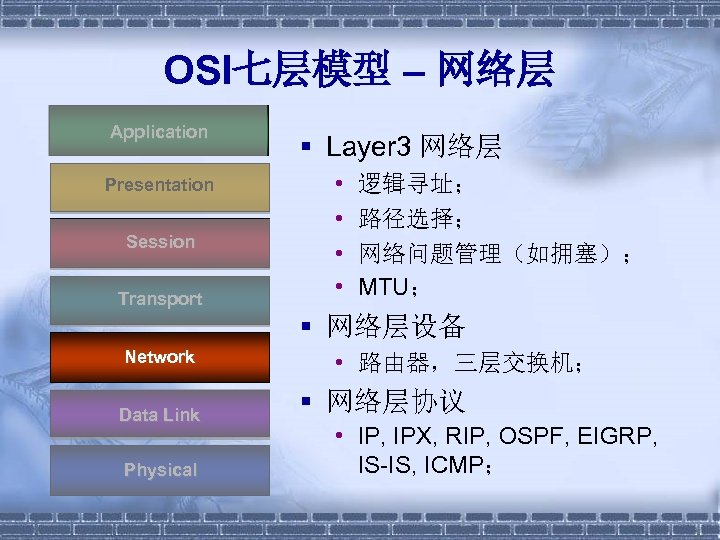 OSI七层模型 – 网络层

Application

Presentation

Session

Transport

Network

Data Link

Physical

▪ Layer3 网络层
  • 逻辑寻址；
  • 路径选择；
  • 网络问题管理（如拥塞）；
  • MTU；
▪ 网络层设备
  • 路由器，三层交换机；
▪ 网络层协议
  • IP, IPX, RIP, OSPF, EIGRP, IS-IS, ICMP；